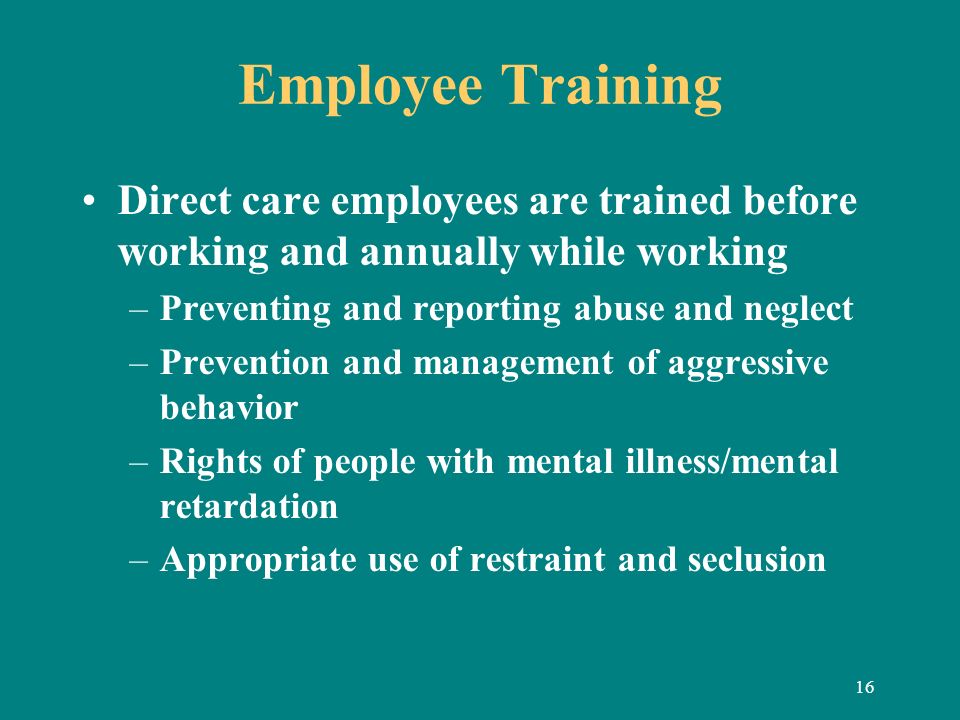 Employee Training

• Direct care employees are trained before working and annually while working
– Preventing and reporting abuse and neglect
– Prevention and management of aggressive behavior
– Rights of people with mental illness/mental retardation
– Appropriate use of restraint and seclusion

16